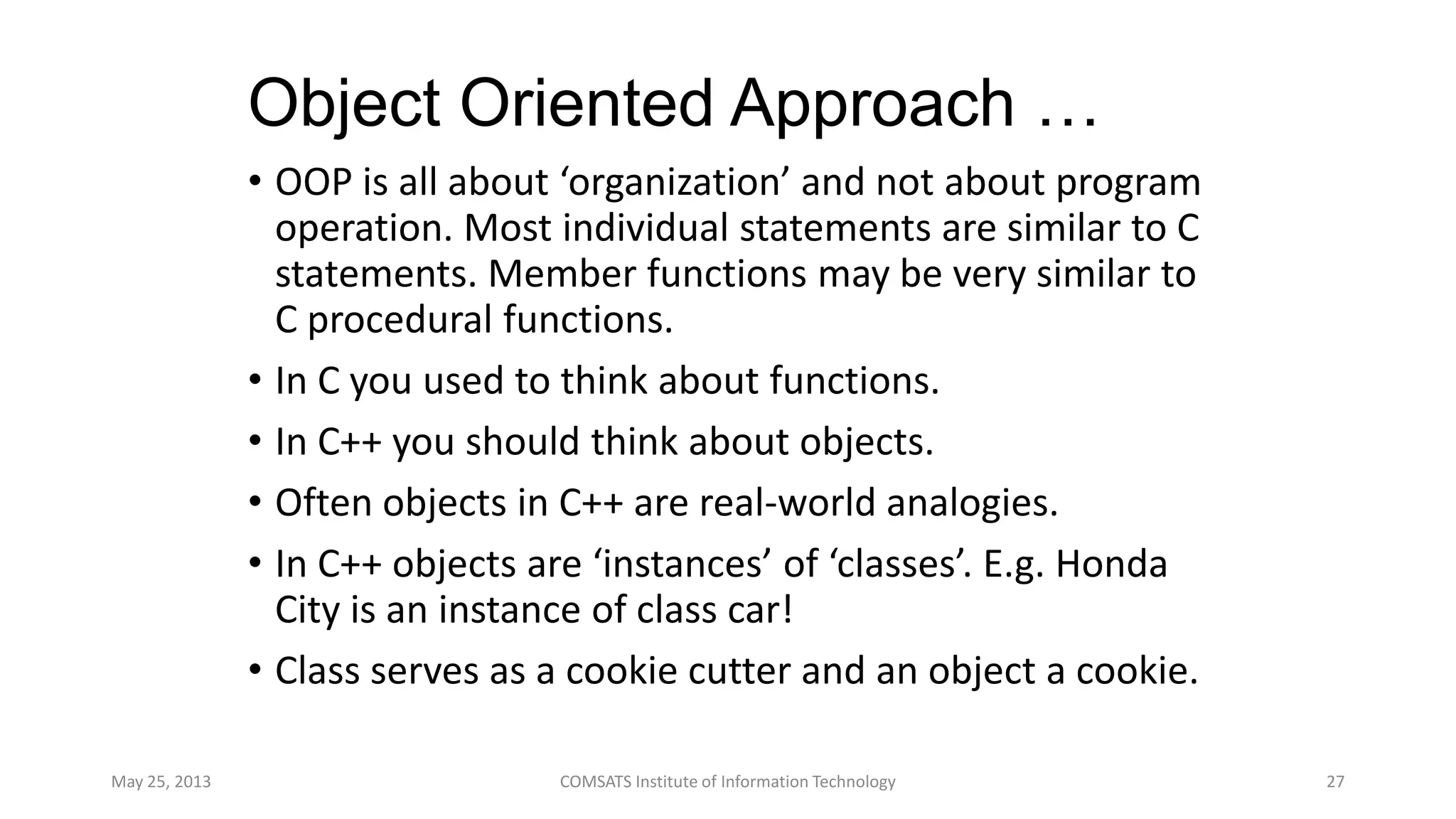 Object Oriented Approach …

• OOP is all about ‘organization’ and not about program operation. Most individual statements are similar to C statements. Member functions may be very similar to C procedural functions.

• In C you used to think about functions.

• In C++ you should think about objects.

• Often objects in C++ are real-world analogies.

• In C++ objects are ‘instances’ of ‘classes’. E.g. Honda City is an instance of class car!

• Class serves as a cookie cutter and an object a cookie.

May 25, 2013

COMSATS Institute of Information Technology

27